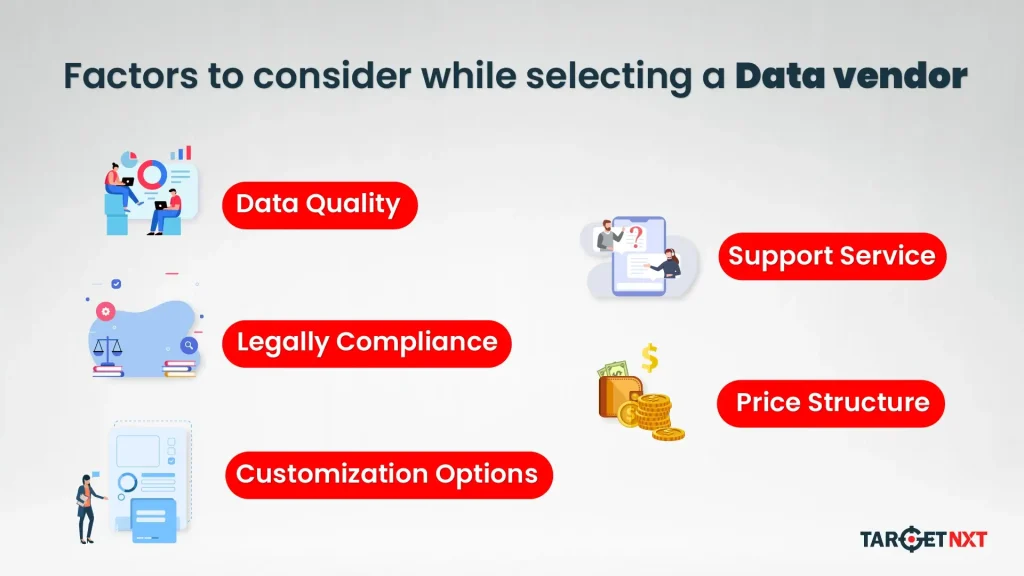 Factors to consider while selecting a Data vendor

Data Quality

Legally Compliance

Customization Options

Support Service

Price Structure

TARGETNXT